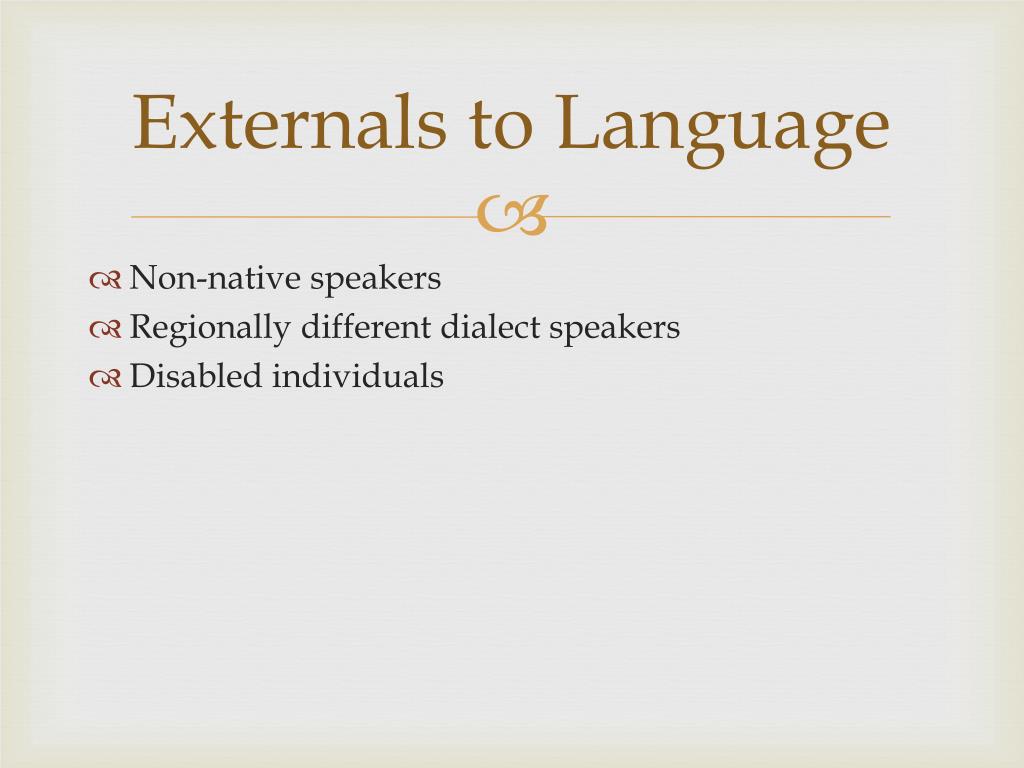 Externals to Language

Non-native speakers
Regionally different dialect speakers
Disabled individuals